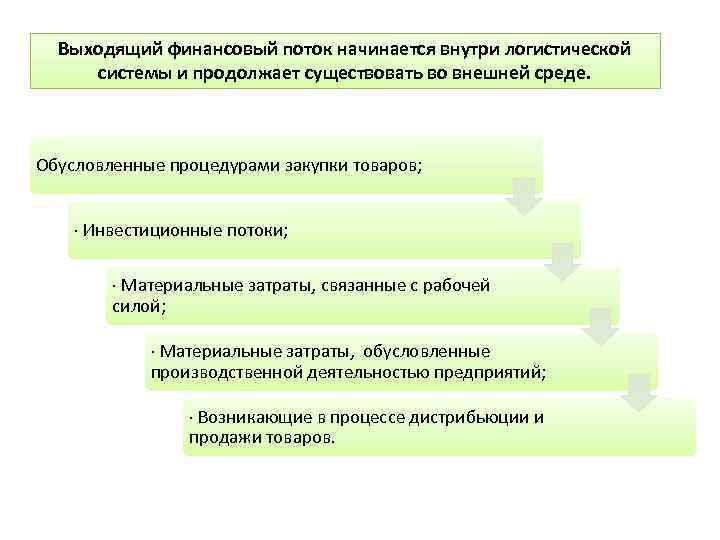 Выходящий финансовый поток начинается внутри логистической системы и продолжает существовать во внешней среде.

Обусловленные процедурами закупки товаров;

· Инвестиционные потоки;

· Материальные затраты, связанные с рабочей силой;

· Материальные затраты, обусловленные производственной деятельностью предприятий;

· Возникающие в процессе дистрибьюции и продажи товаров.